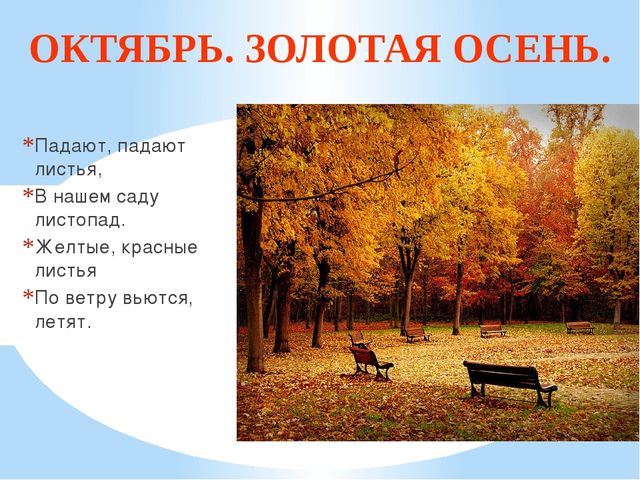 ОКТЯБРЬ. ЗОЛОТАЯ ОСЕНЬ.

*Падают, падают листья,

*В нашем саду листопад.

*Желтые, красные листья

*По ветру вьются, летят.